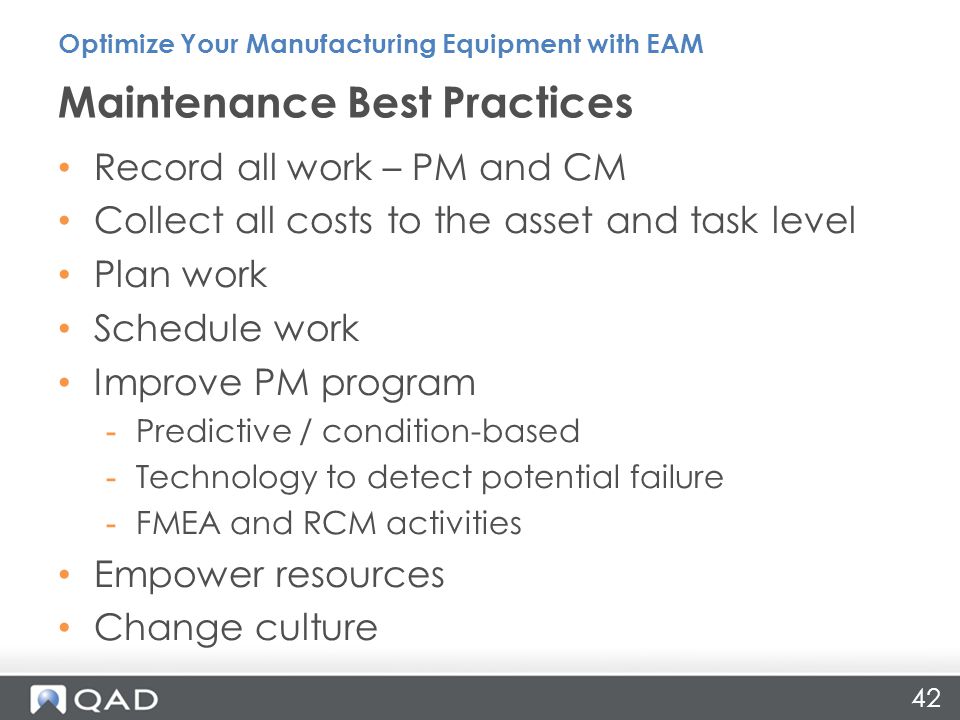 Optimize Your Manufacturing Equipment with EAM

Maintenance Best Practices

• Record all work – PM and CM
• Collect all costs to the asset and task level
• Plan work
• Schedule work
• Improve PM program
  - Predictive / condition-based
  - Technology to detect potential failure
  - FMEA and RCM activities
• Empower resources
• Change culture

QAD

42